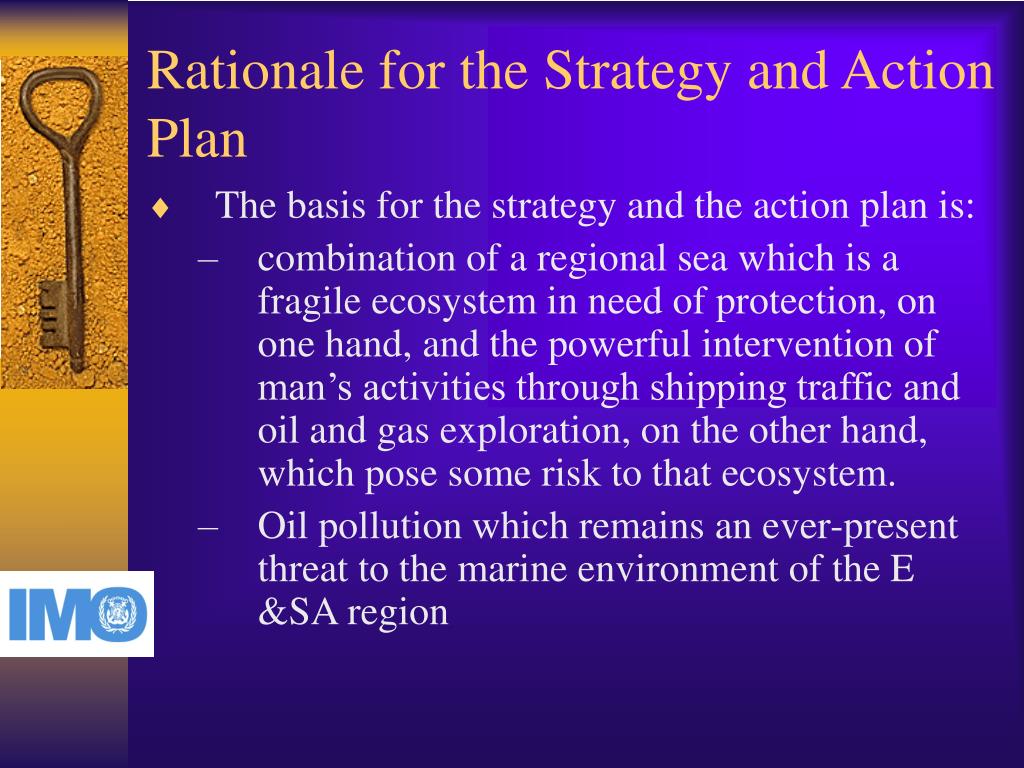 Rationale for the Strategy and Action Plan

♦ The basis for the strategy and the action plan is:

– combination of a regional sea which is a fragile ecosystem in need of protection, on one hand, and the powerful intervention of man's activities through shipping traffic and oil and gas exploration, on the other hand, which pose some risk to that ecosystem.

– Oil pollution which remains an ever-present threat to the marine environment of the E &SA region

IMO